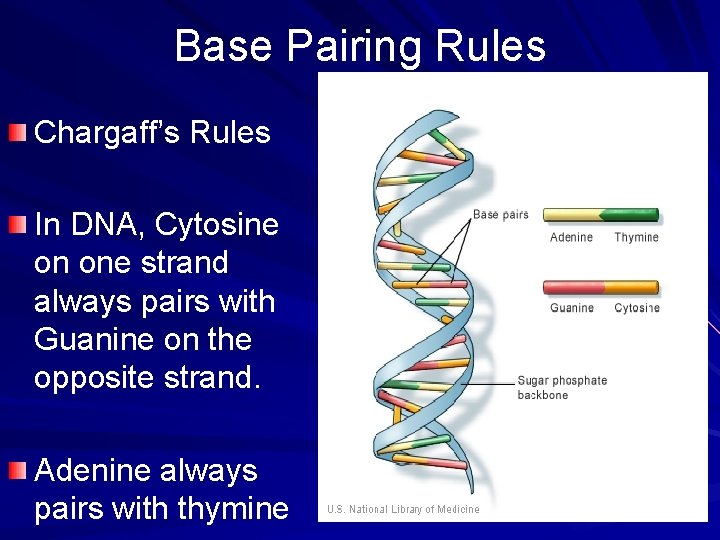 Base Pairing Rules

Chargaff's Rules

In DNA, Cytosine on one strand always pairs with Guanine on the opposite strand.

Adenine always pairs with thymine

Base pairs

Adenine Thymine

Guanine Cytosine

Sugar phosphate backbone

U.S. National Library of Medicine